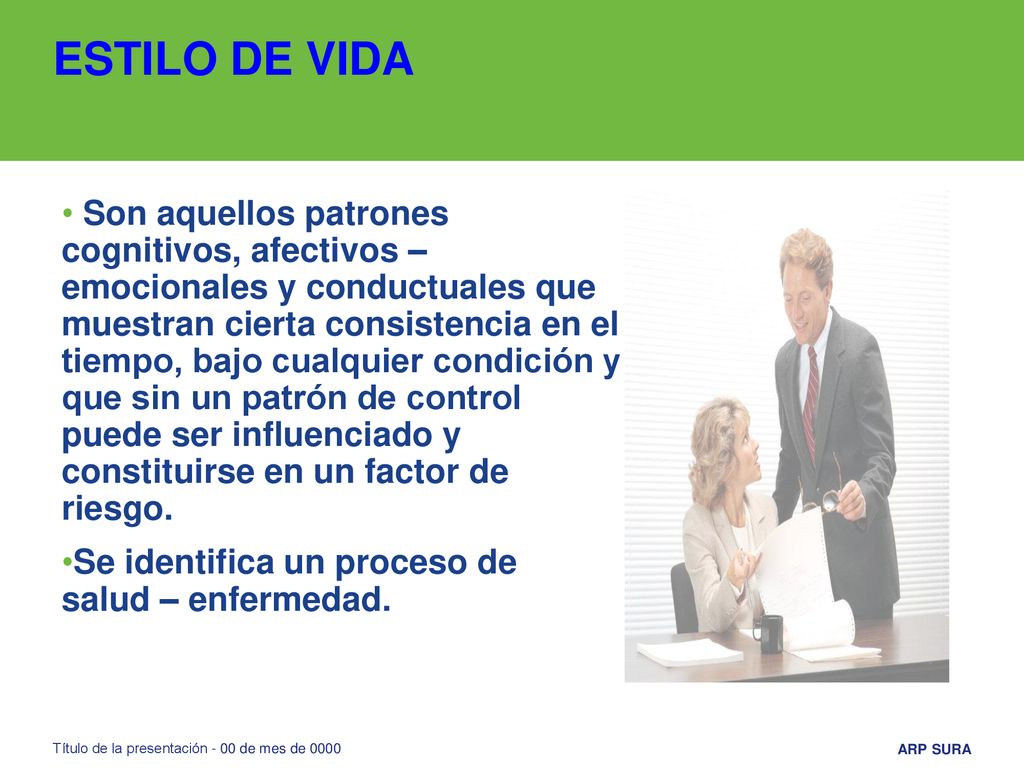 ESTILO DE VIDA

• Son aquellos patrones cognitivos, afectivos – emocionales y conductuales que muestran cierta consistencia en el tiempo, bajo cualquier condición y que sin un patrón de control puede ser influenciado y constituirse en un factor de riesgo.

•Se identifica un proceso de salud – enfermedad.

Título de la presentación - 00 de mes de 0000

ARP SURA